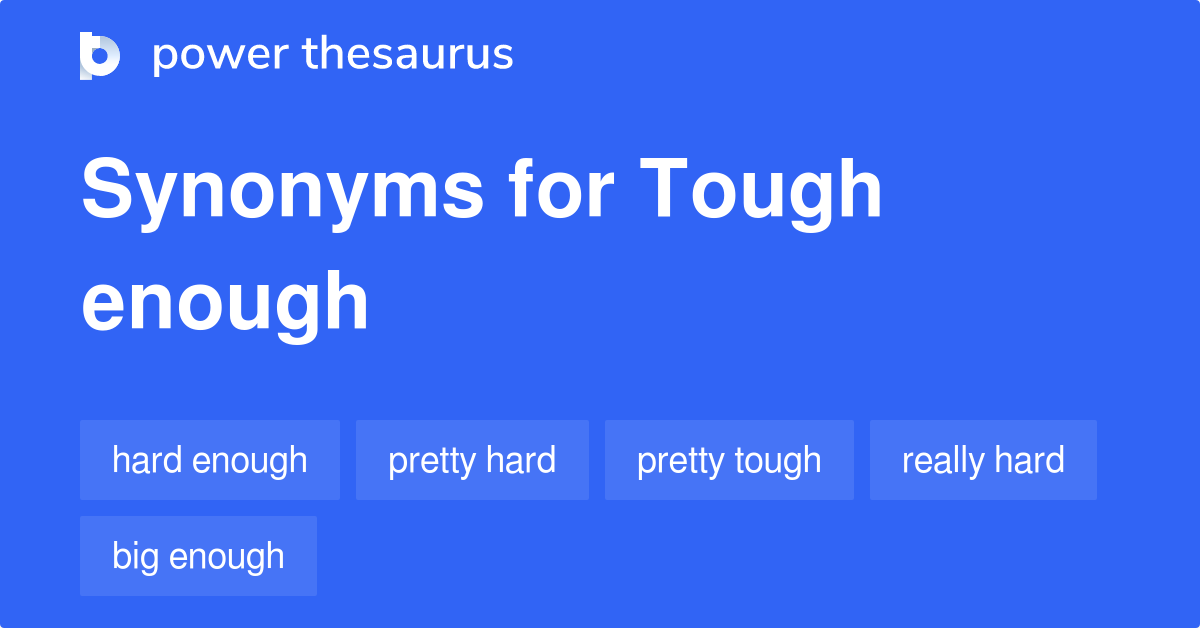 power thesaurus

Synonyms for Tough enough

hard enough
pretty hard
pretty tough
really hard
big enough